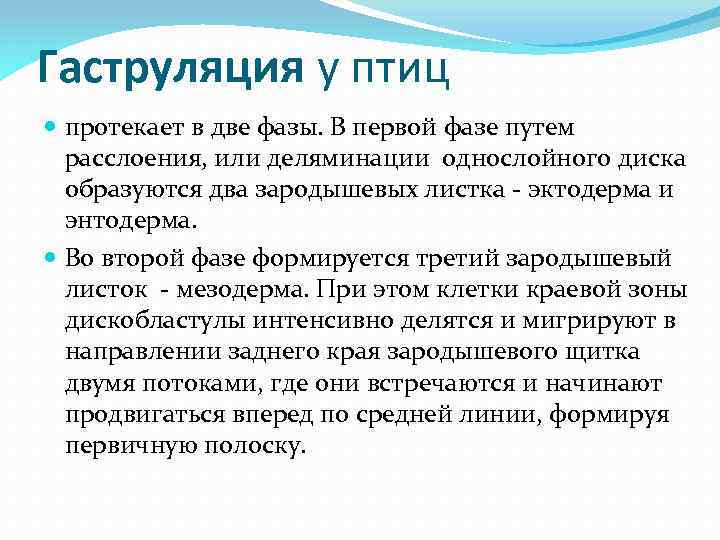 Гаструляция у птиц

протекает в две фазы. В первой фазе путем расслоения, или деляминации однослойного диска образуются два зародышевых листка - эктодерма и энтодерма.

Во второй фазе формируется третий зародышевый листок - мезодерма. При этом клетки краевой зоны дискобластулы интенсивно делятся и мигрируют в направлении заднего края зародышевого щитка двумя потоками, где они встречаются и начинают продвигаться вперед по средней линии, формируя первичную полоску.